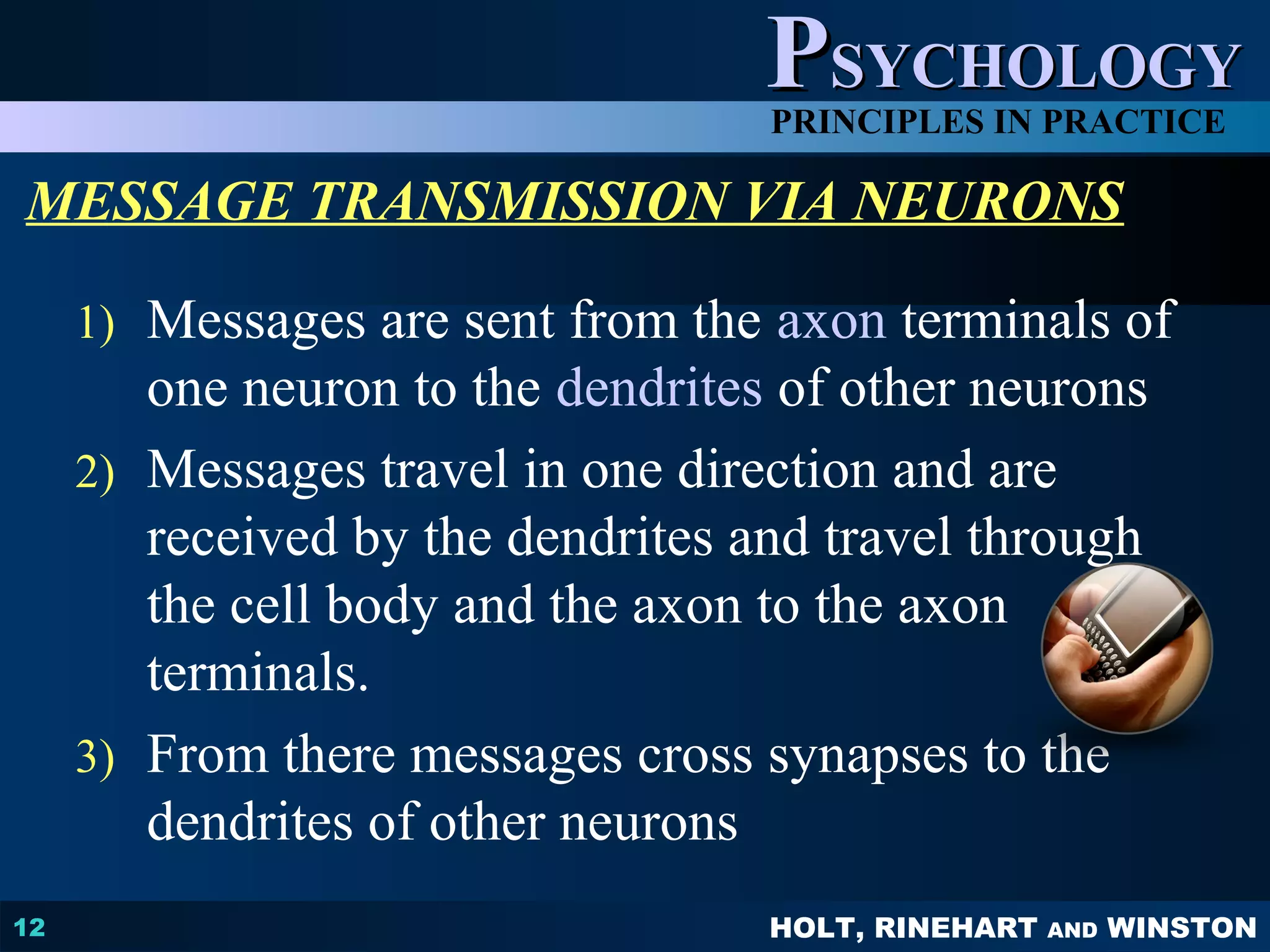 PSYCHOLOGY
PRINCIPLES IN PRACTICE

MESSAGE TRANSMISSION VIA NEURONS

1) Messages are sent from the axon terminals of one neuron to the dendrites of other neurons

2) Messages travel in one direction and are received by the dendrites and travel through the cell body and the axon to the axon terminals.

3) From there messages cross synapses to the dendrites of other neurons

12

HOLT, RINEHART AND WINSTON